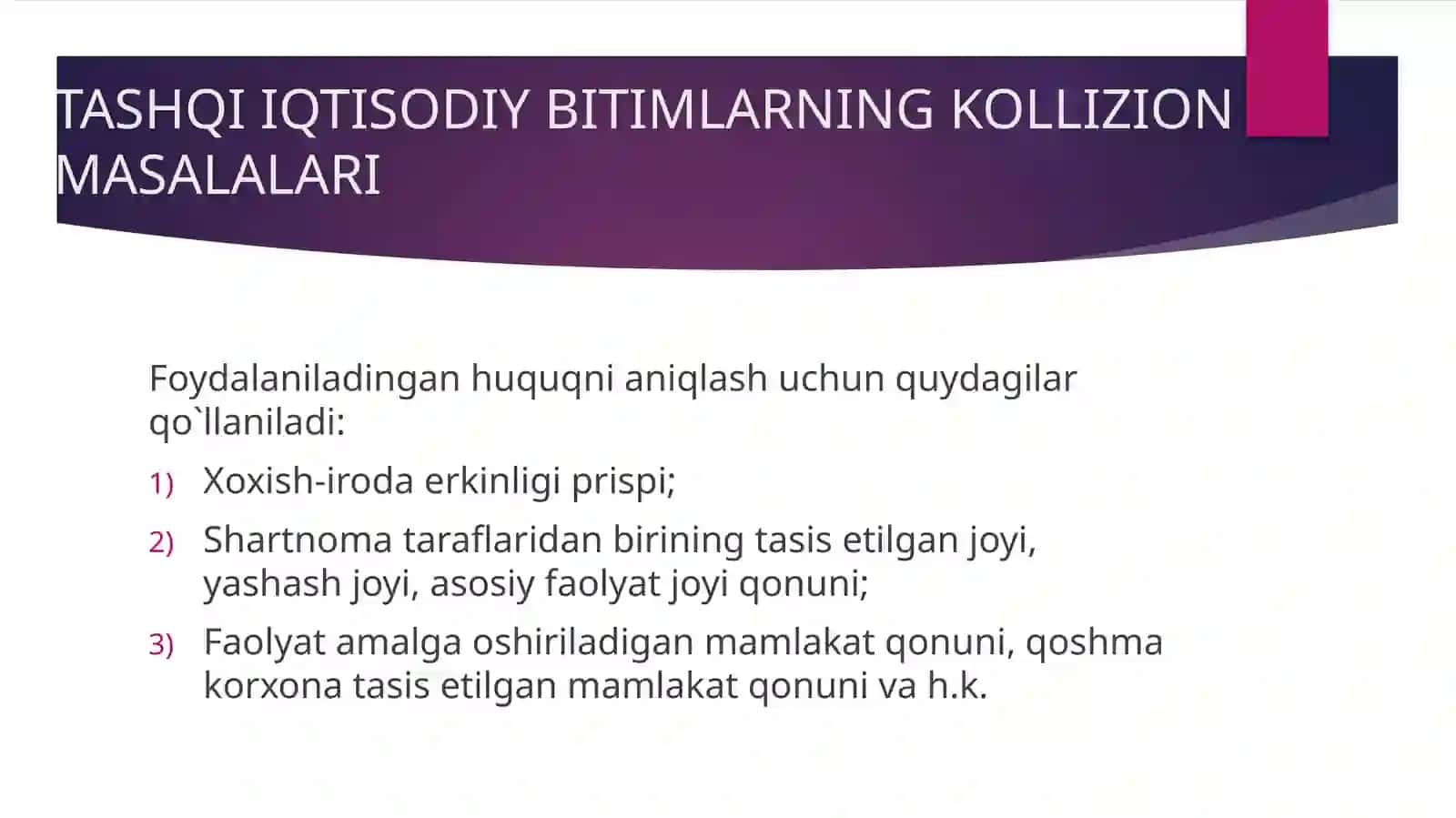 TASHQI IQTISODIY BITIMLARNING KOLLIZION MASALALARI

Foydalaniladingan huquqni aniqlash uchun quydagilar qo`llaniladi:

1) Xoxish-iroda erkinligi prispi;
2) Shartnoma taraflaridan birining tasis etilgan joyi, yashash joyi, asosiy faolyat joyi qonuni;
3) Faolyat amalga oshiriladigan mamlakat qonuni, qoshma korxona tasis etilgan mamlakat qonuni va h.k.